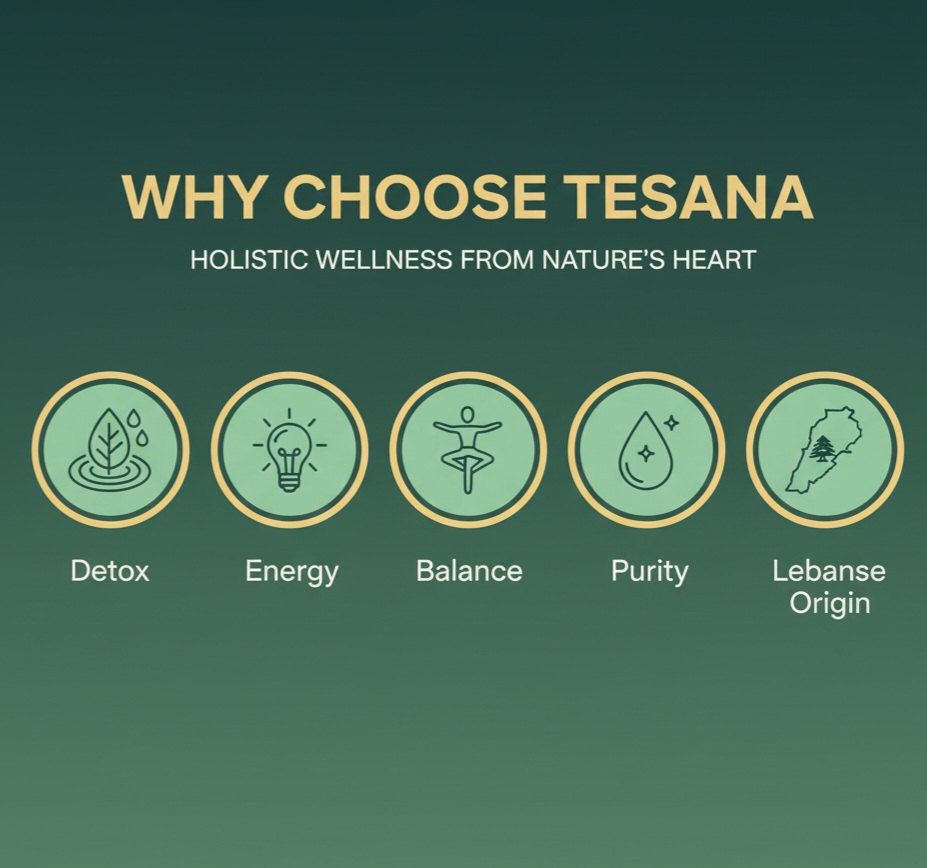 WHY CHOOSE TESANA

HOLISTIC WELLNESS FROM NATURE'S HEART

Detox

Energy

Balance

Purity

Lebanse Origin